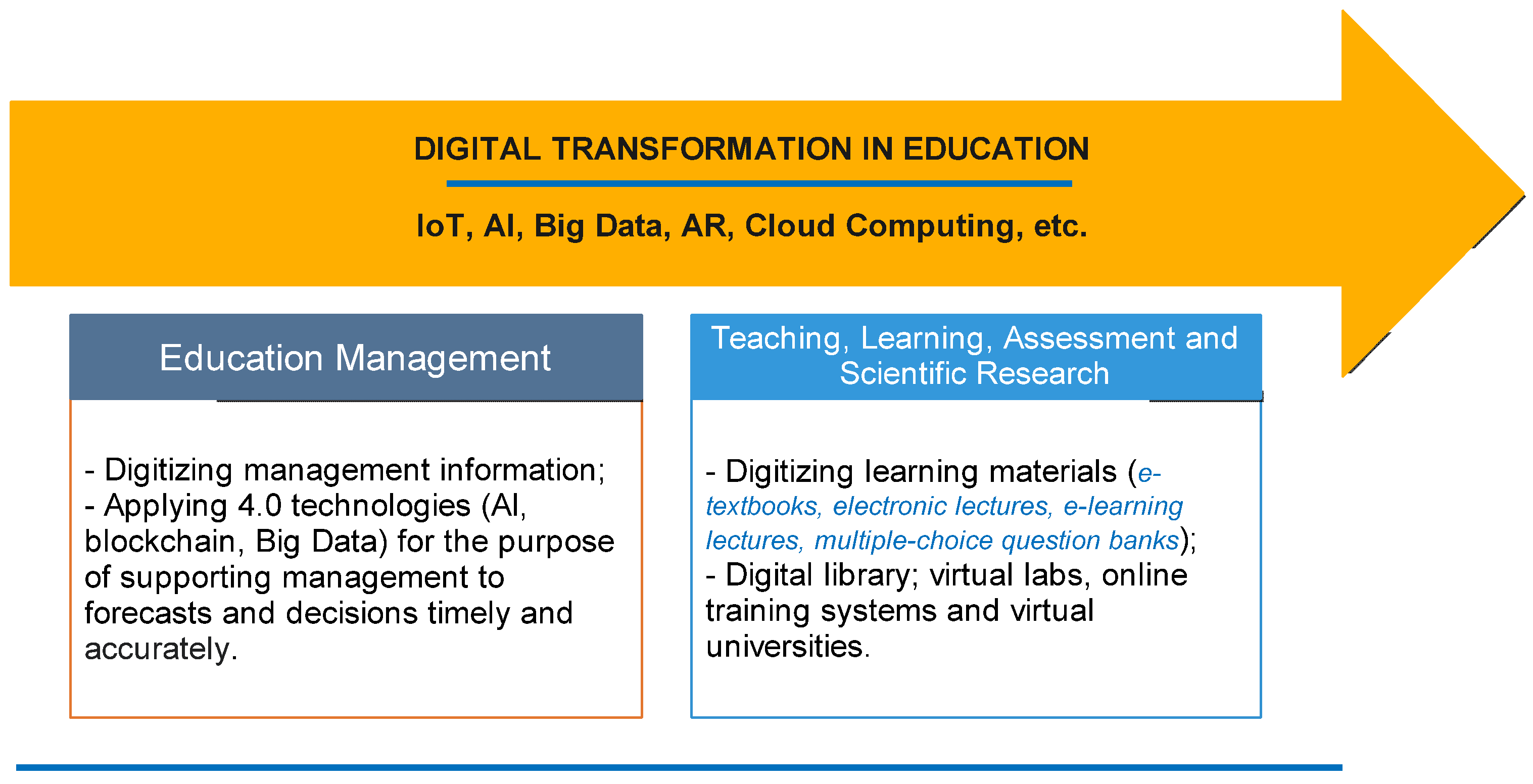 DIGITAL TRANSFORMATION IN EDUCATION

IoT, AI, Big Data, AR, Cloud Computing, etc.

Education Management

- Digitizing management information;
- Applying 4.0 technologies (AI, blockchain, Big Data) for the purpose of supporting management to forecasts and decisions timely and accurately.

Teaching, Learning, Assessment and Scientific Research

- Digitizing learning materials (e-textbooks, electronic lectures, e-learning lectures, multiple-choice question banks);
- Digital library; virtual labs, online training systems and virtual universities.